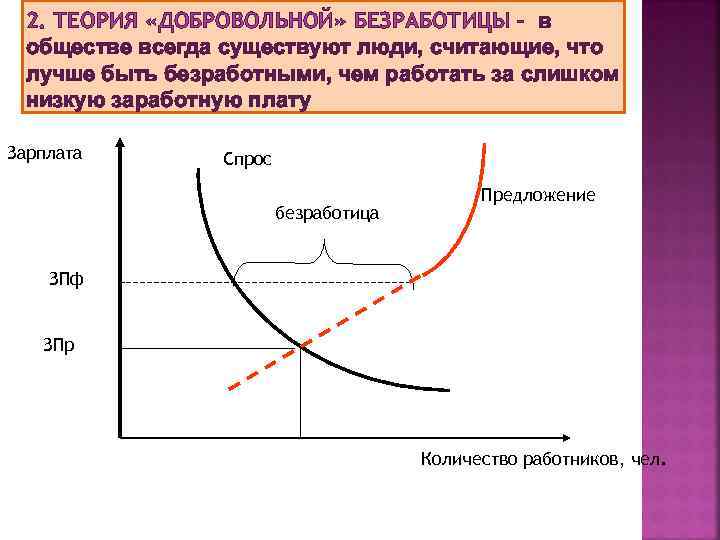 2. ТЕОРИЯ «ДОБРОВОЛЬНОЙ» БЕЗРАБОТИЦЫ – в обществе всегда существуют люди, считающие, что лучше быть безработными, чем работать за слишком низкую заработную плату

Зарплата

Спрос

Предложение

безработица

ЗПф

ЗПр

Количество работников, чел.